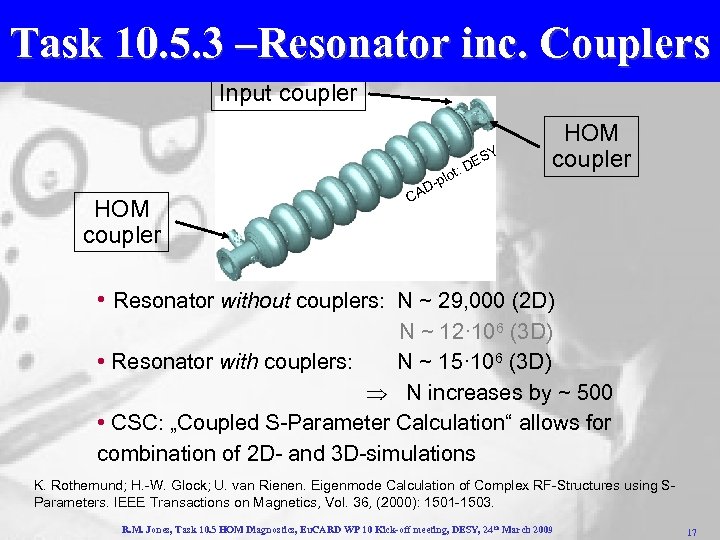 Task 10.5.3 –Resonator inc. Couplers

Input coupler

HOM coupler

CAD-plot: DESY

HOM coupler

• Resonator *without* couplers: N ~ 29,000 (2D)

N ~ $12 \cdot 10^6$ (3D)

• Resonator *with* couplers: N ~ $15 \cdot 10^6$ (3D)

$\Rightarrow$ N increases by ~ 500

• CSC: „Coupled S-Parameter Calculation“ allows for combination of 2D- and 3D-simulations

K. Rothemund; H.-W. Glock; U. van Rienen. Eigenmode Calculation of Complex RF-Structures using S-Parameters. IEEE Transactions on Magnetics, Vol. 36, (2000): 1501-1503.

R.M. Jones, Task 10.5 HOM Diagnostics, EuCARD WP 10 Kick-off meeting, DESY, 24th March 2009

17